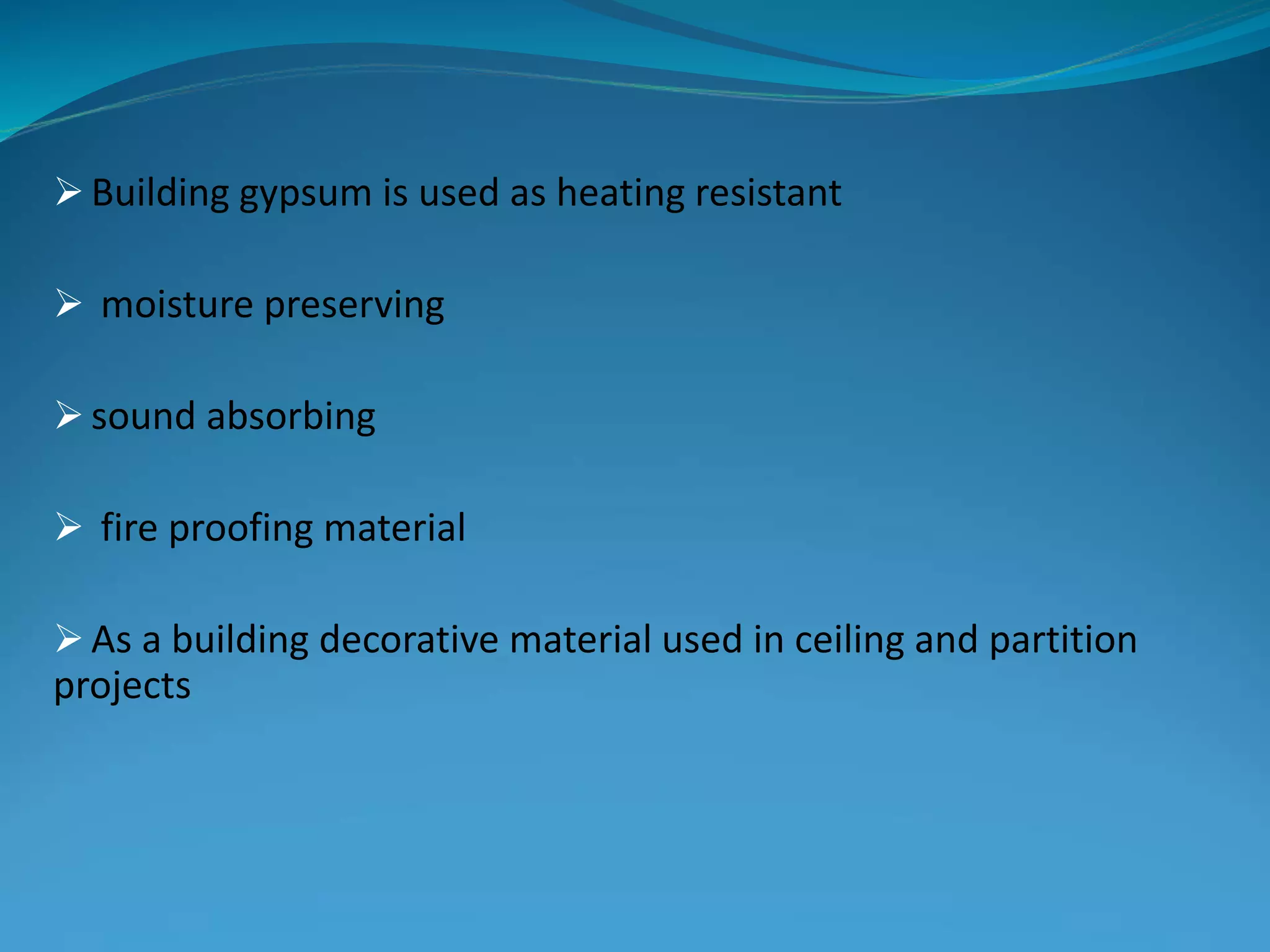 ➢ Building gypsum is used as heating resistant

➢ moisture preserving

➢ sound absorbing

➢ fire proofing material

➢ As a building decorative material used in ceiling and partition projects